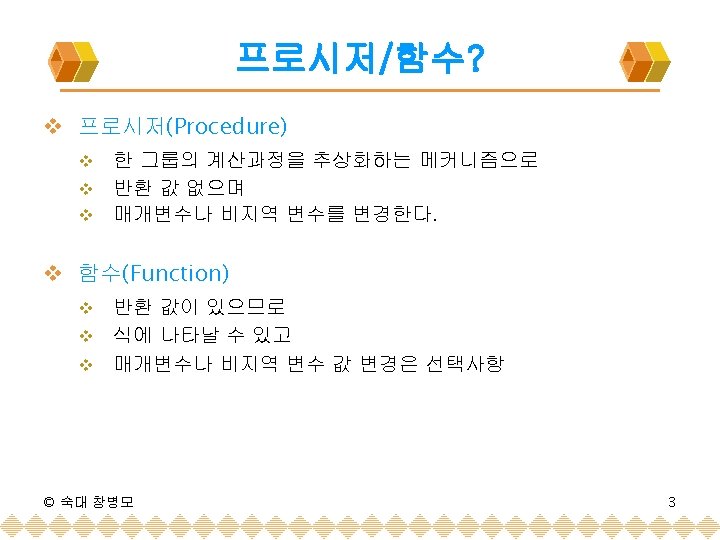 프로시저/함수?

❖ 프로시저(Procedure)

❖ 한 그룹의 계산과정을 추상화하는 메커니즘으로
❖ 반환 값 없으며
❖ 매개변수나 비지역 변수를 변경한다.

❖ 함수(Function)

❖ 반환 값이 있으므로
❖ 식에 나타날 수 있고
❖ 매개변수나 비지역 변수 값 변경은 선택사항

© 숙대 창병모

3